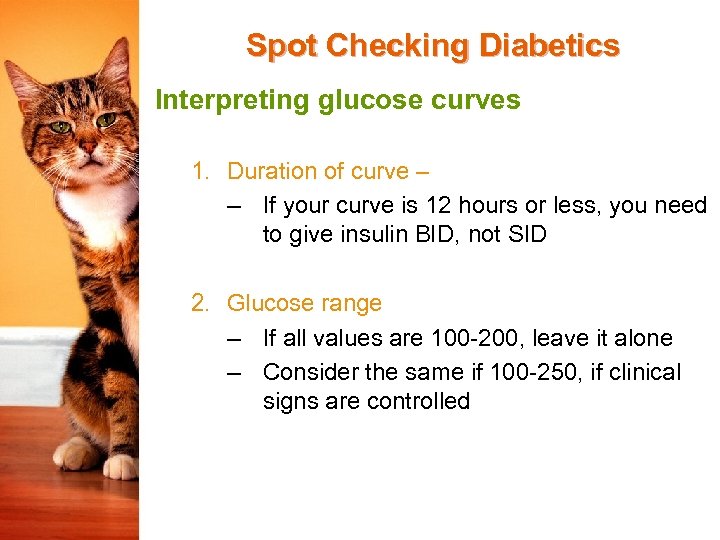 Spot Checking Diabetics

Interpreting glucose curves

1. Duration of curve –
– If your curve is 12 hours or less, you need to give insulin BID, not SID

2. Glucose range
– If all values are 100-200, leave it alone
– Consider the same if 100-250, if clinical signs are controlled